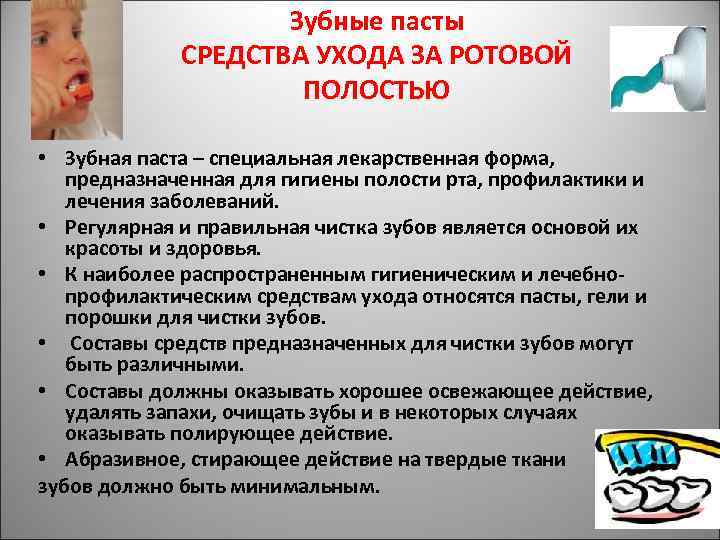 Зубные пасты
СРЕДСТВА УХОДА ЗА РОТОВОЙ ПОЛОСТЬЮ

• Зубная паста – специальная лекарственная форма, предназначенная для гигиены полости рта, профилактики и лечения заболеваний.
• Регулярная и правильная чистка зубов является основой их красоты и здоровья.
• К наиболее распространенным гигиеническим и лечебно-профилактическим средствам ухода относятся пасты, гели и порошки для чистки зубов.
• Составы средств предназначенных для чистки зубов могут быть различными.
• Составы должны оказывать хорошее освежающее действие, удалять запахи, очищать зубы и в некоторых случаях оказывать полирующее действие.
• Абразивное, стирающее действие на твердые ткани зубов должно быть минимальным.